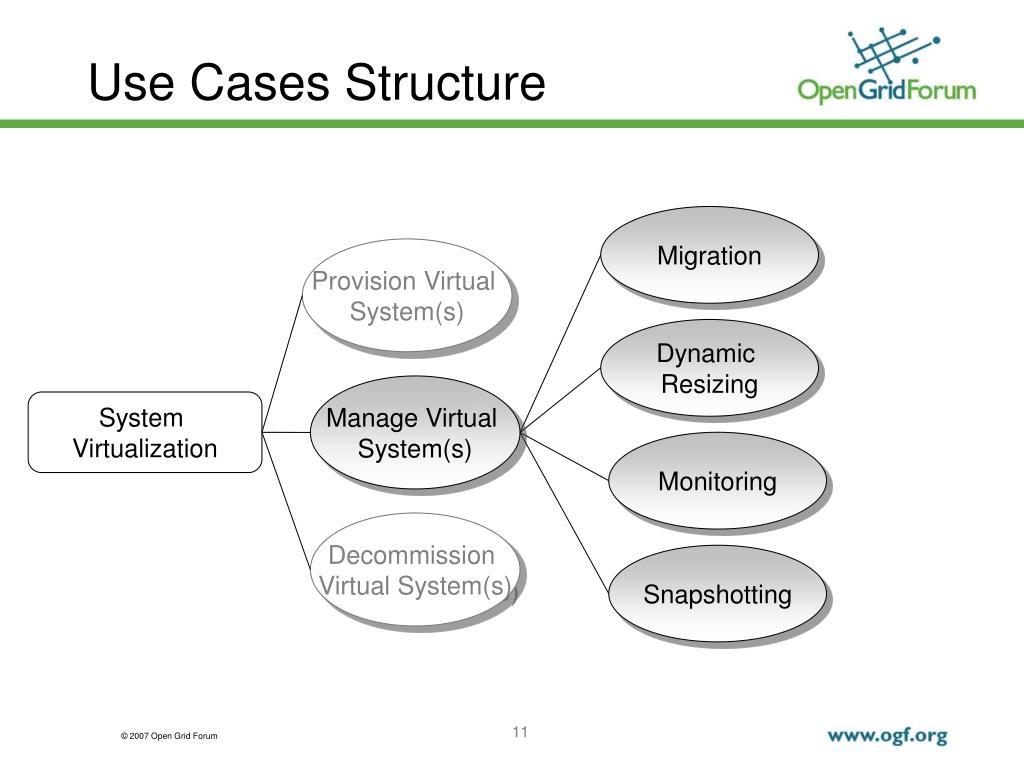 Use Cases Structure

OpenGridForum

System Virtualization

Provision Virtual System(s)

Manage Virtual System(s)

Decommission Virtual System(s)

Migration

Dynamic Resizing

Monitoring

Snapshotting

© 2007 Open Grid Forum

11

www.ogf.org